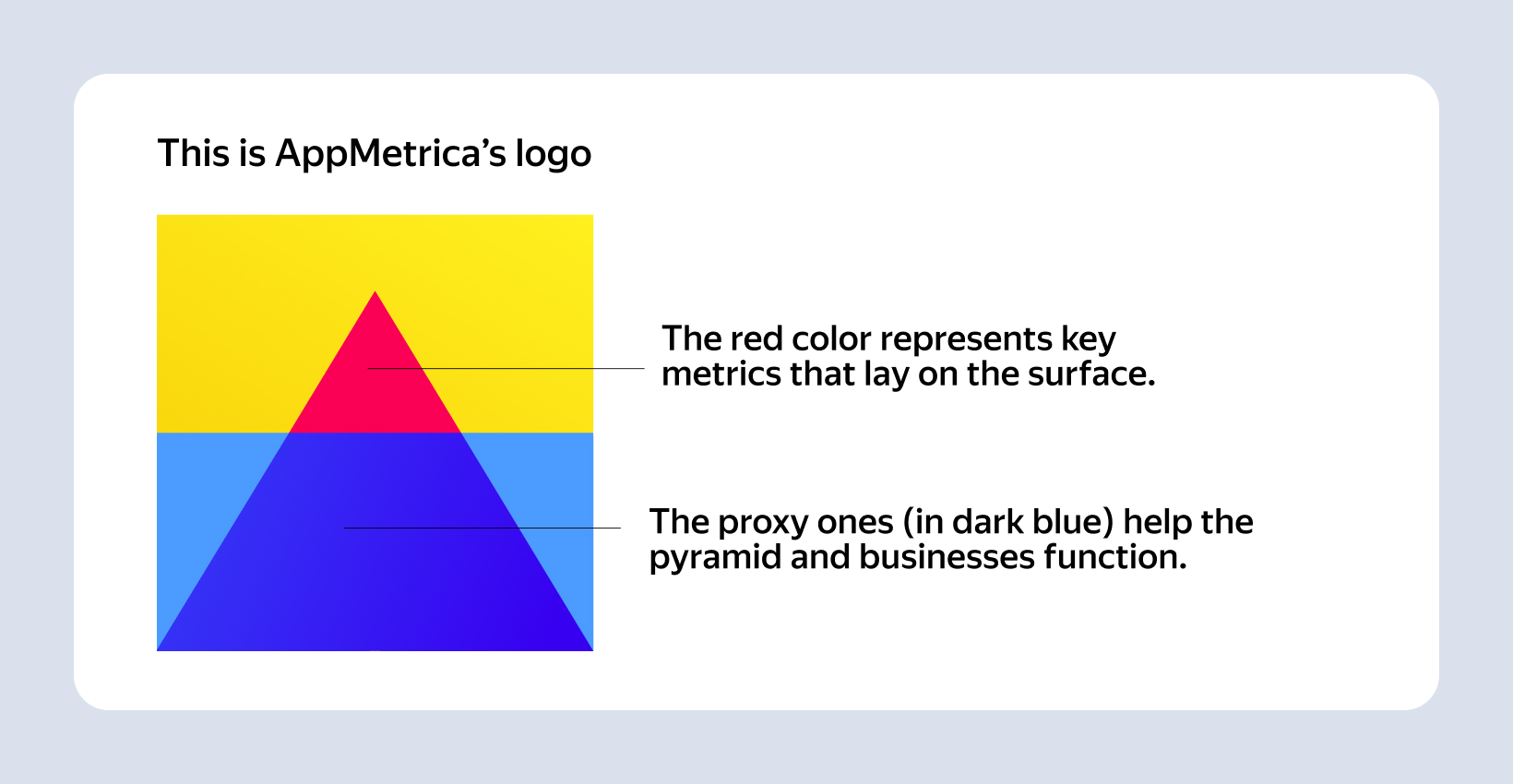 This is AppMetrica’s logo

The red color represents key metrics that lay on the surface.

The proxy ones (in dark blue) help the pyramid and businesses function.